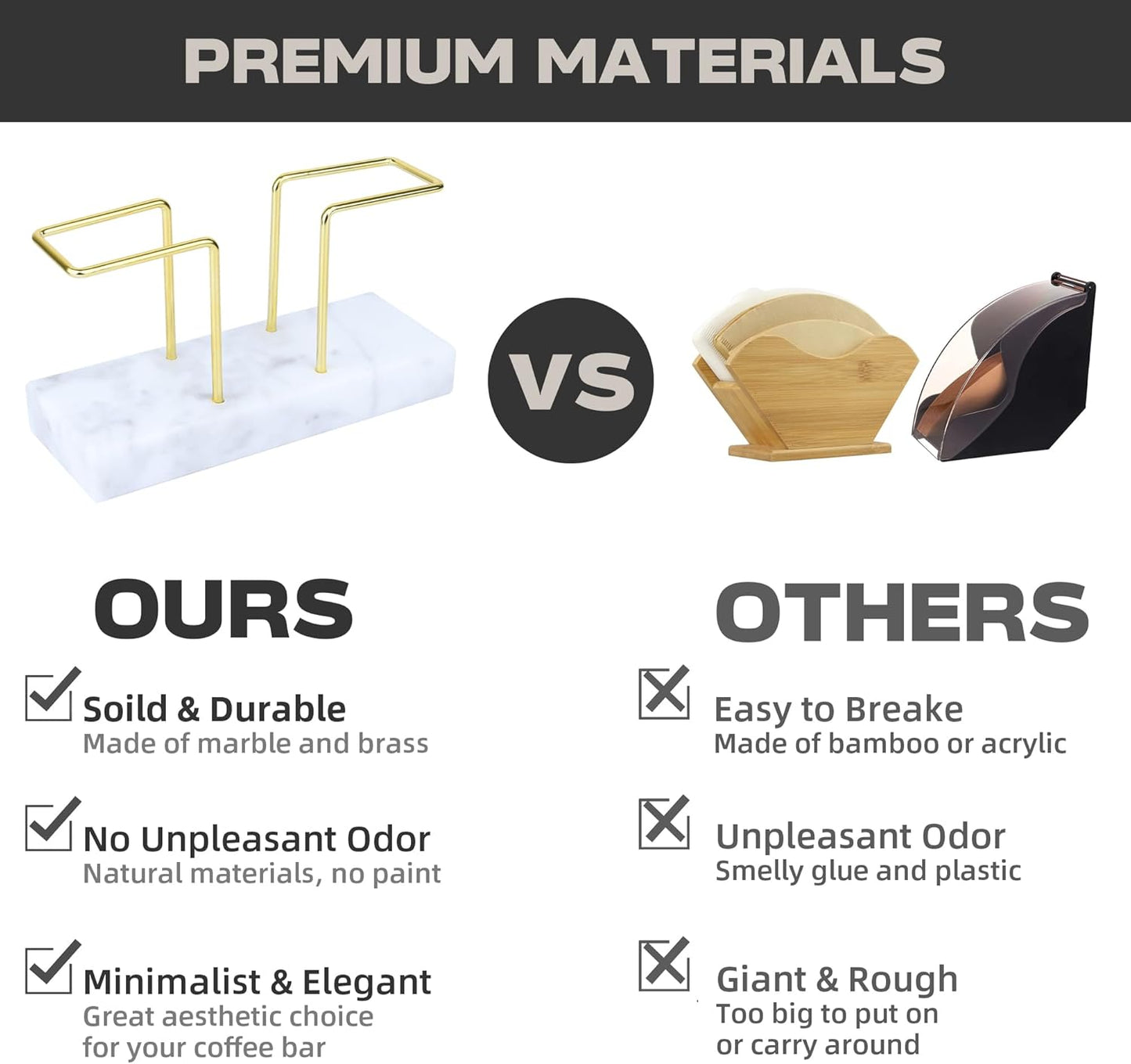 PREMIUM MATERIALS

VS

OURS

Soild & Durable
Made of marble and brass

No Unpleasant Odor
Natural materials, no paint

Minimalist & Elegant
Great aesthetic choice for your coffee bar

OTHERS

Easy to Breake
Made of bamboo or acrylic

Unpleasant Odor
Smelly glue and plastic

Giant & Rough
Too big to put on or carry around